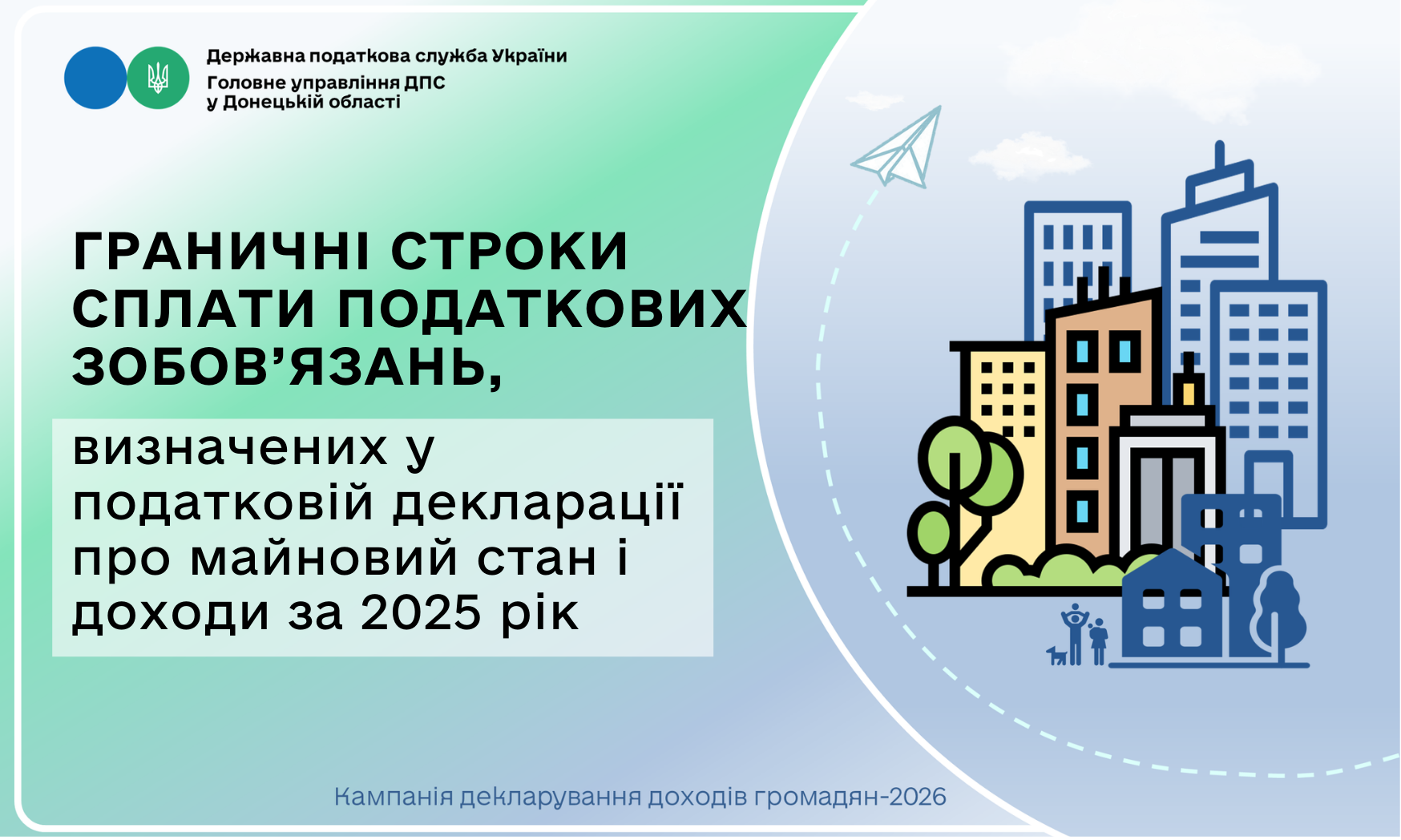 Державна податкова служба України
Головне управління ДПС
у Донецькій області

ГРАНИЧНІ СТРОКИ СПЛАТИ ПОДАТКОВИХ ЗОБОВ’ЯЗАНЬ,

визначених у податковій декларації про майновий стан і доходи за 2025 рік

Кампанія декларування доходів громадян-2026